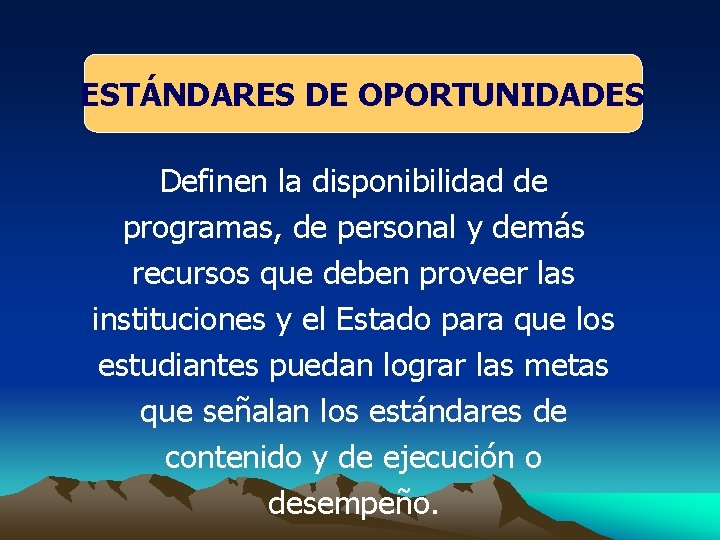 ESTÁNDARES DE OPORTUNIDADES

Definen la disponibilidad de programas, de personal y demás recursos que deben proveer las instituciones y el Estado para que los estudiantes puedan lograr las metas que señalan los estándares de contenido y de ejecución o desempeño.